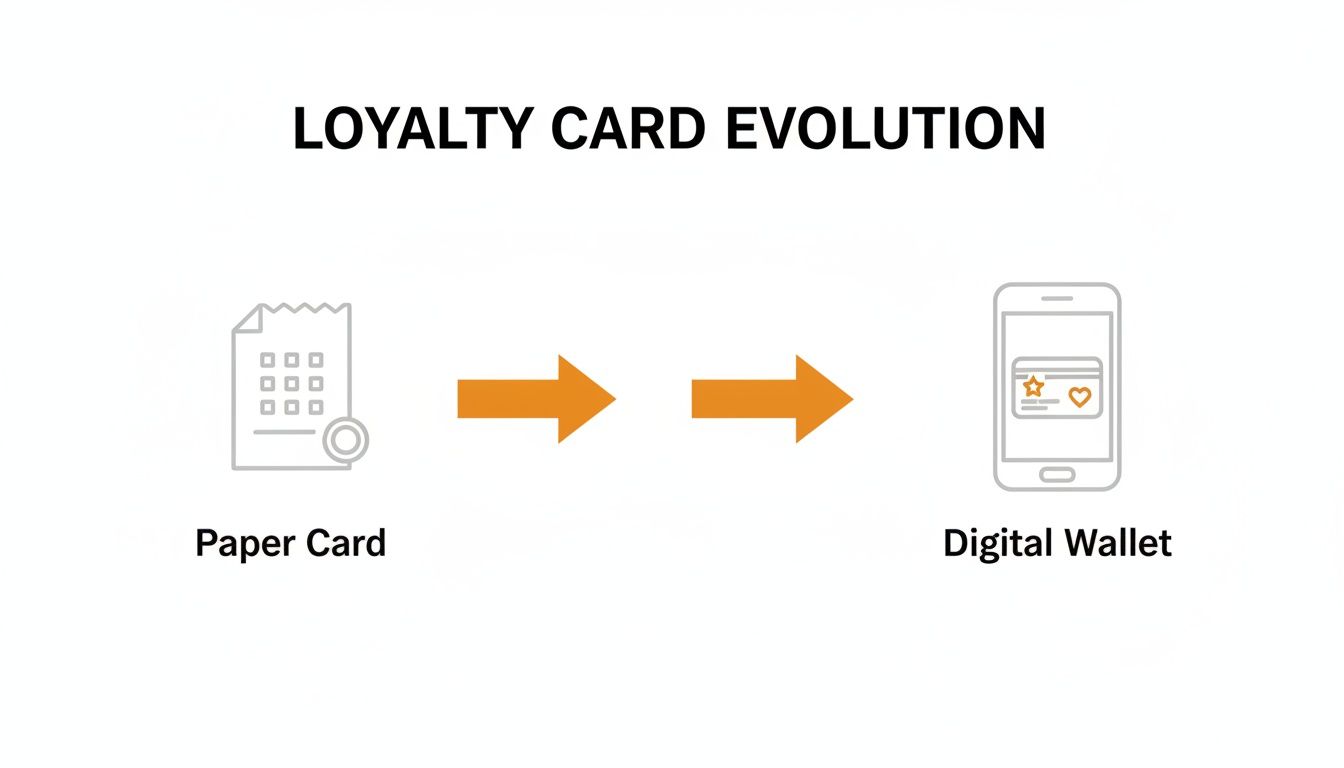 LOYALTY CARD EVOLUTION

Paper Card

Digital Wallet